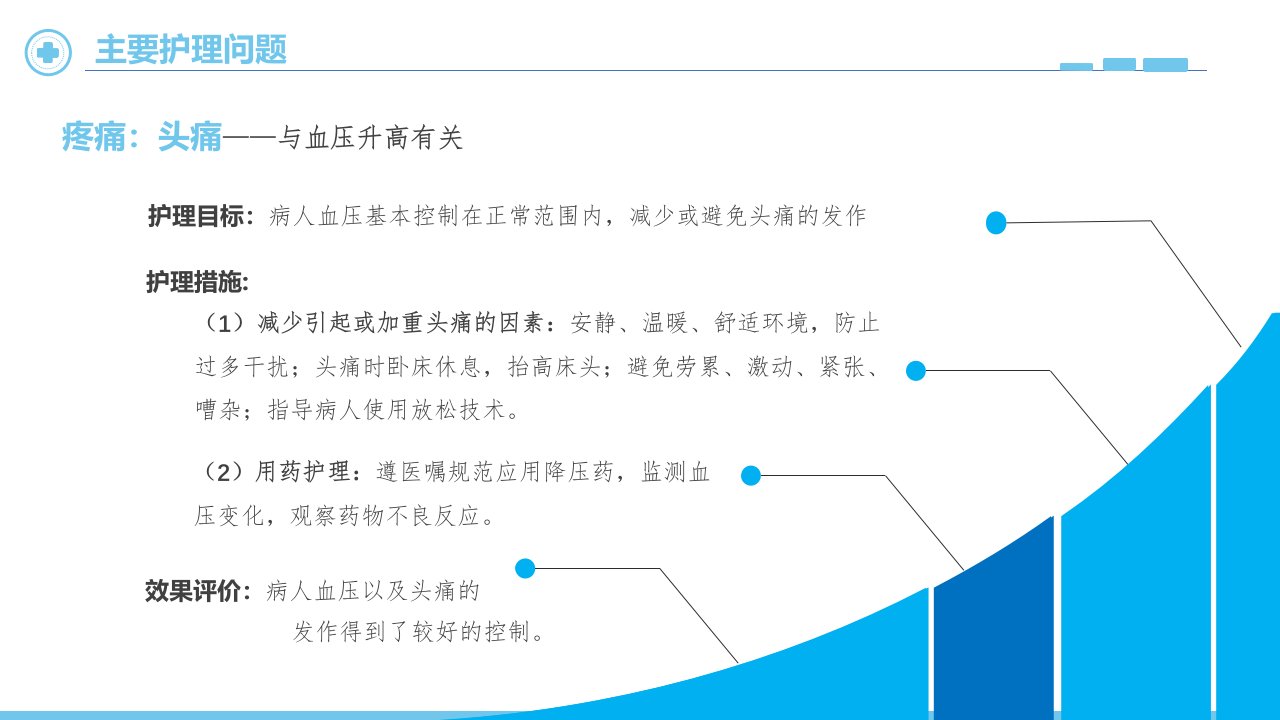 主要护理问题

疼痛：头痛——与血压升高有关

护理目标：病人血压基本控制在正常范围内，减少或避免头痛的发作

护理措施:

（1）减少引起或加重头痛的因素：安静、温暖、舒适环境，防止过多干扰；头痛时卧床休息，抬高床头；避免劳累、激动、紧张、嘈杂；指导病人使用放松技术。

（2）用药护理：遵医嘱规范应用降压药，监测血压变化，观察药物不良反应。

效果评价：病人血压以及头痛的发作得到了较好的控制。